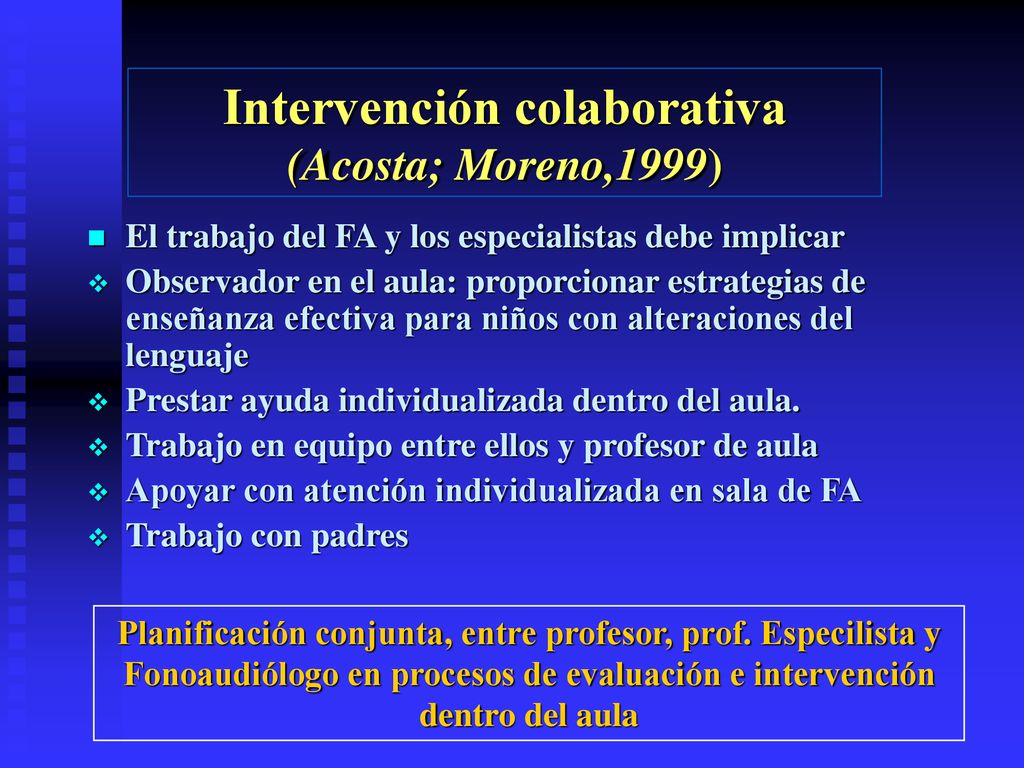 Intervención colaborativa
(Acosta; Moreno,1999)

El trabajo del FA y los especialistas debe implicar

Observador en el aula: proporcionar estrategias de enseñanza efectiva para niños con alteraciones del lenguaje

Prestar ayuda individualizada dentro del aula.

Trabajo en equipo entre ellos y profesor de aula

Apoyar con atención individualizada en sala de FA

Trabajo con padres

Planificación conjunta, entre profesor, prof. Especilista y Fonoaudiólogo en procesos de evaluación e intervención dentro del aula